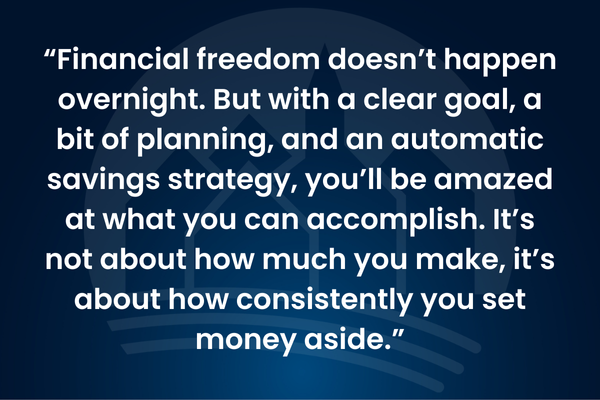 “Financial freedom doesn’t happen overnight. But with a clear goal, a bit of planning, and an automatic savings strategy, you’ll be amazed at what you can accomplish. It’s not about how much you make, it’s about how consistently you set money aside.”